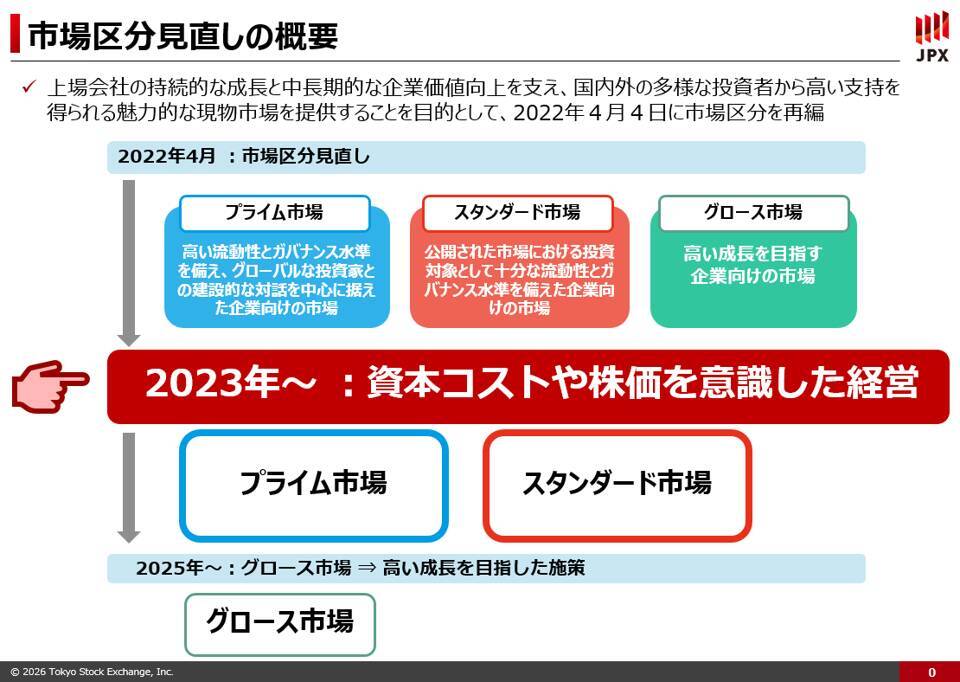 市場区分見直しの概要

JPX

✓ 上場会社の持続的な成長と中長期的な企業価値向上を支え、国内外の多様な投資者から高い支持を得られる魅力的な現物市場を提供することを目的として、2022年４月４日に市場区分を再編

2022年4月 ：市場区分見直し

プライム市場

高い流動性とガバナンス水準を備え、グローバルな投資家との建設的な対話を中心に据えた企業向けの市場

スタンダード市場

公開された市場における投資対象として十分な流動性とガバナンス水準を備えた企業向けの市場

グロース市場

高い成長を目指す企業向けの市場

2023年～ ：資本コストや株価を意識した経営

プライム市場

スタンダード市場

2025年～：グロース市場 ⇒ 高い成長を目指した施策

グロース市場

© 2026 Tokyo Stock Exchange, Inc.

0